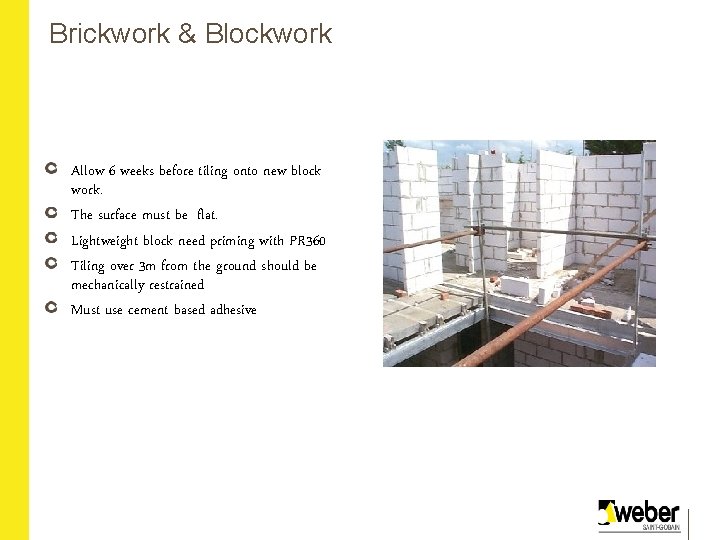 Brickwork & Blockwork

Allow 6 weeks before tiling onto new block work.

The surface must be flat.

Lightweight block need priming with PR360

Tiling over 3m from the ground should be mechanically restrained

Must use cement based adhesive

weber
SAINT-GOBAIN